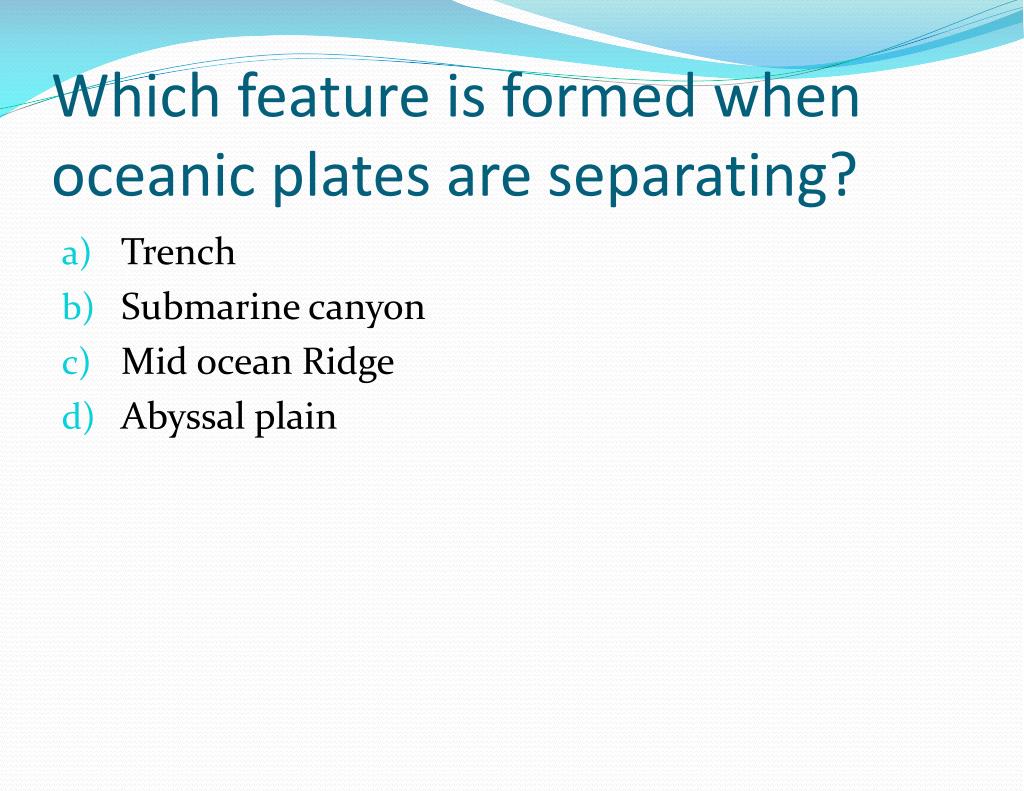 Which feature is formed when oceanic plates are separating?

a) Trench
b) Submarine canyon
c) Mid ocean Ridge
d) Abyssal plain